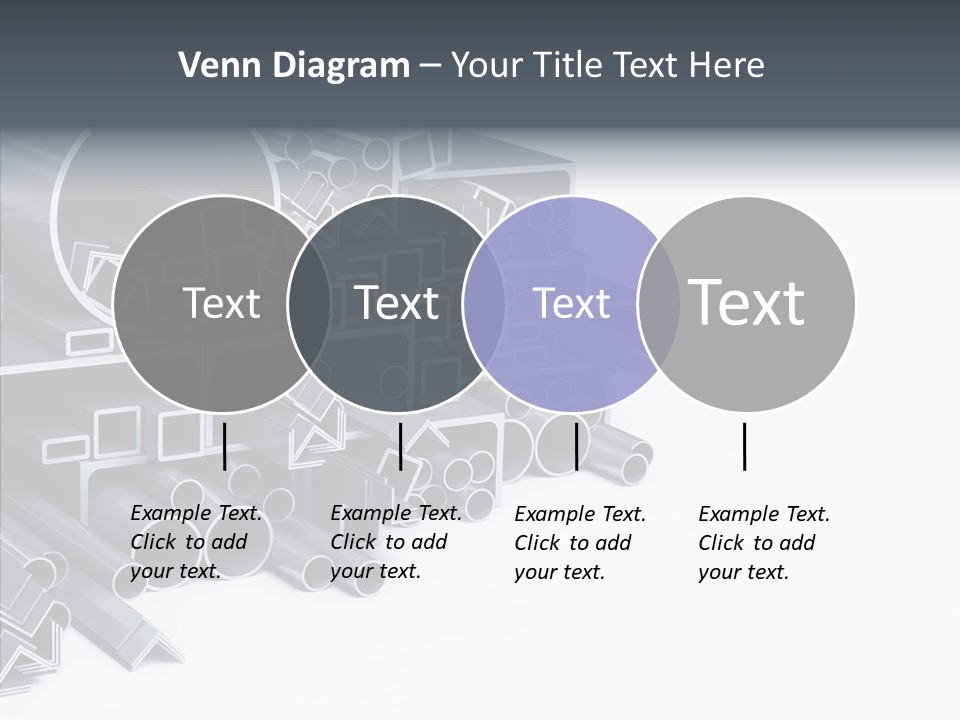 Venn Diagram – Your Title Text Here

Text

Text

Text

Text

Example Text. Click to add your text.

Example Text. Click to add your text.

Example Text. Click to add your text.

Example Text. Click to add your text.